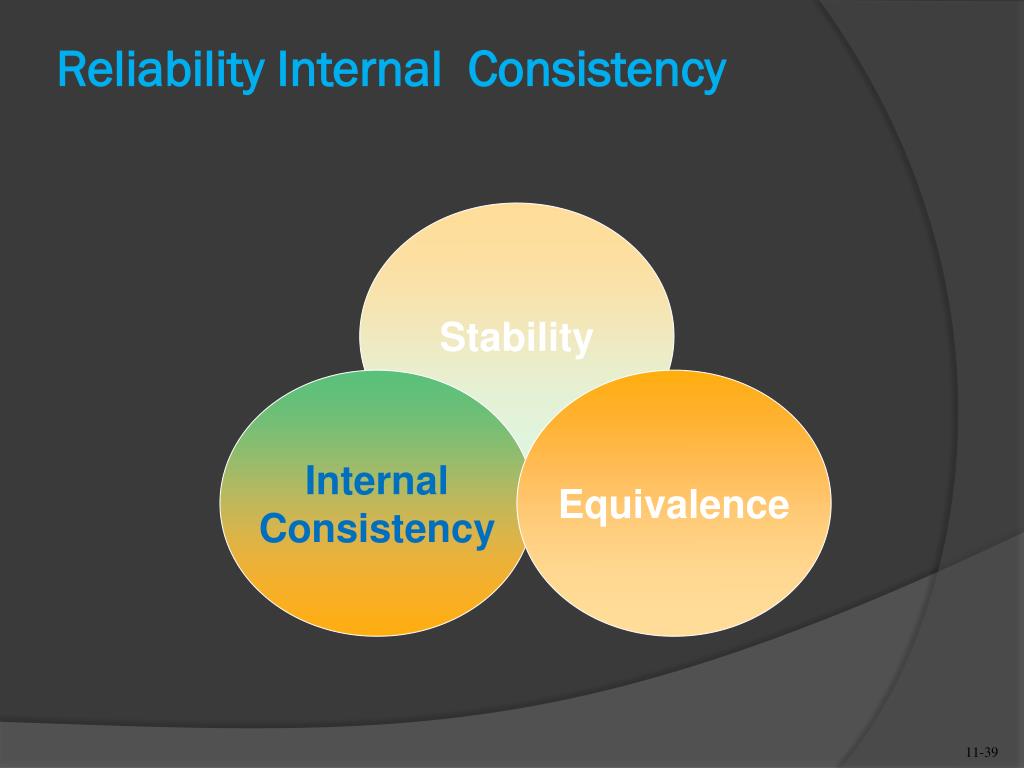 Reliability Internal  Consistency

Stability

Internal Consistency

Equivalence

11-39